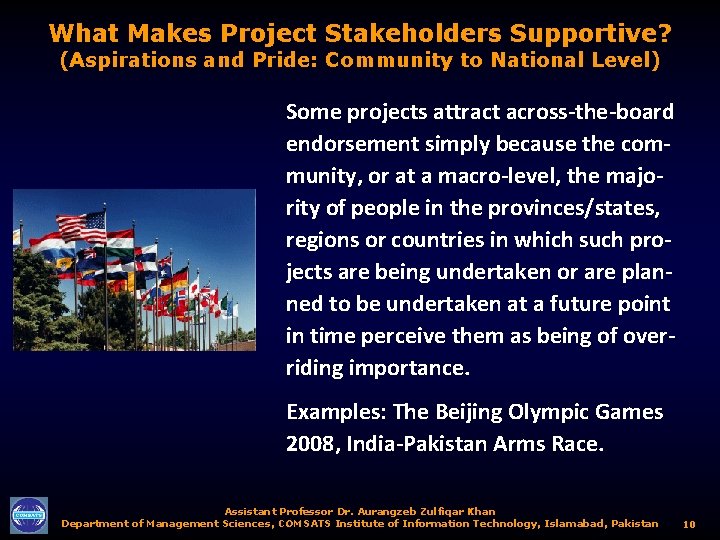 What Makes Project Stakeholders Supportive?
(Aspirations and Pride: Community to National Level)

Some projects attract across-the-board endorsement simply because the community, or at a macro-level, the majority of people in the provinces/states, regions or countries in which such projects are being undertaken or are planned to be undertaken at a future point in time perceive them as being of overriding importance.

Examples: The Beijing Olympic Games 2008, India-Pakistan Arms Race.

COMSATS

Assistant Professor Dr. Aurangzeb Zulfiqar Khan
Department of Management Sciences, COMSATS Institute of Information Technology, Islamabad, Pakistan 10